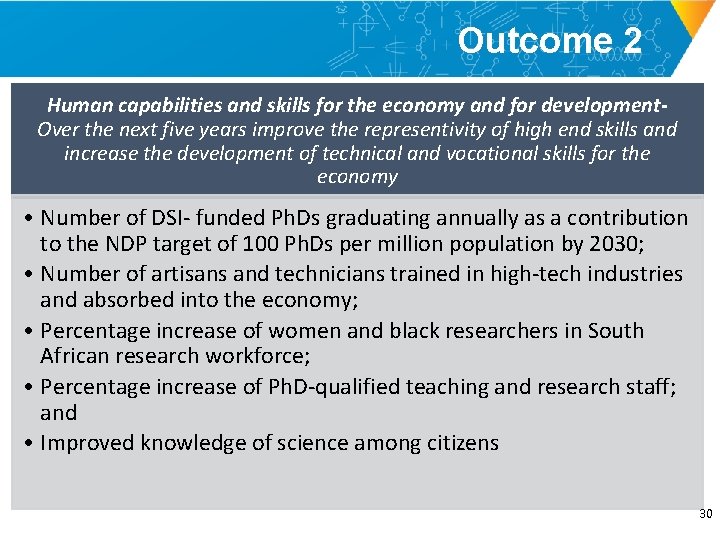 Outcome 2

Human capabilities and skills for the economy and for development- Over the next five years improve the representivity of high end skills and increase the development of technical and vocational skills for the economy

• Number of DSI- funded PhDs graduating annually as a contribution to the NDP target of 100 PhDs per million population by 2030;
• Number of artisans and technicians trained in high-tech industries and absorbed into the economy;
• Percentage increase of women and black researchers in South African research workforce;
• Percentage increase of PhD-qualified teaching and research staff; and
• Improved knowledge of science among citizens

30